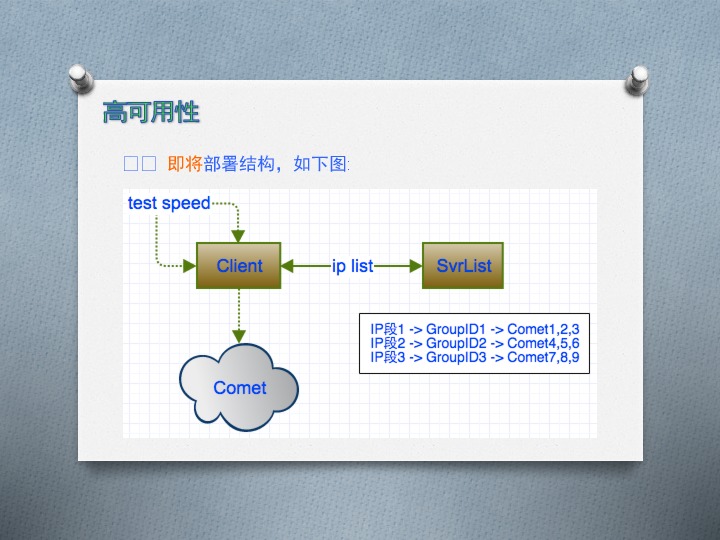 高可用性

□□ 即将部署结构，如下图:

test speed

Client

ip list

SvrList

Comet

IP段1 -> GroupID1 -> Comet1,2,3
IP段2 -> GroupID2 -> Comet4,5,6
IP段3 -> GroupID3 -> Comet7,8,9